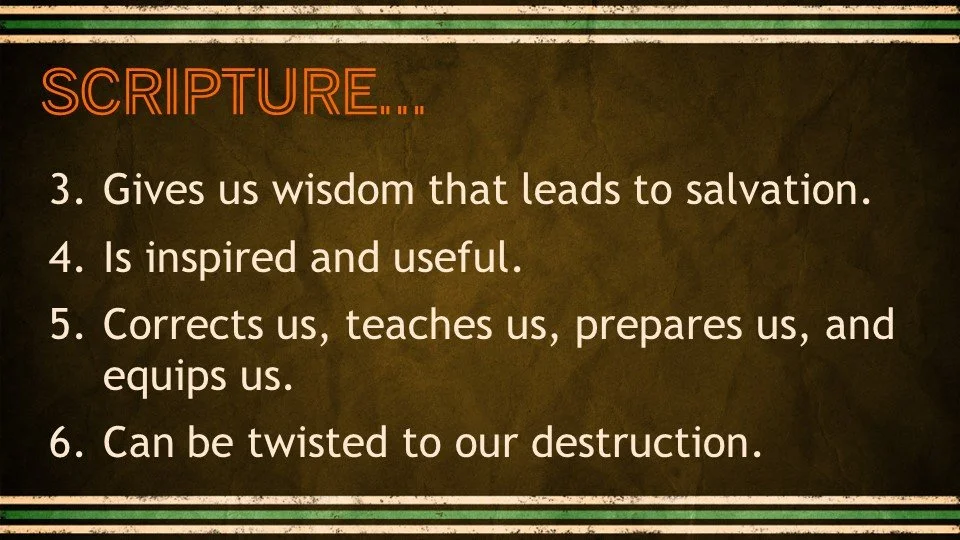 SCRIPTURE….

3. Gives us wisdom that leads to salvation.

4. Is inspired and useful.

5. Corrects us, teaches us, prepares us, and equips us.

6. Can be twisted to our destruction.